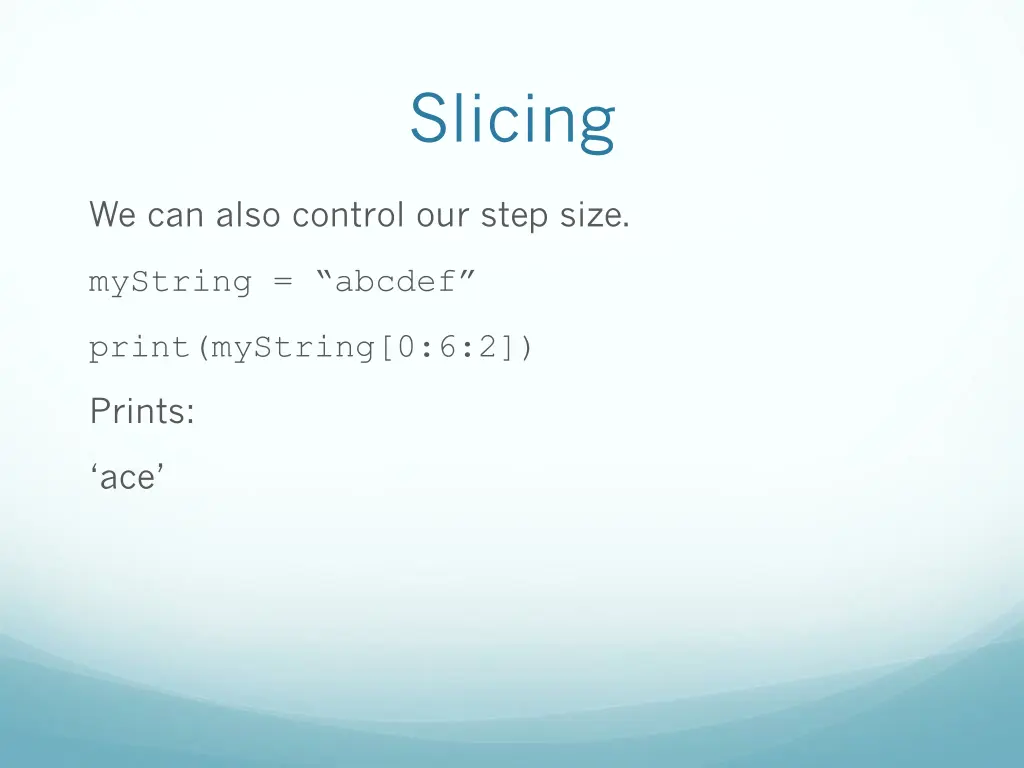 Slicing

We can also control our step size.

myString = “abcdef”

print(myString[0:6:2])

Prints:

‘ace’